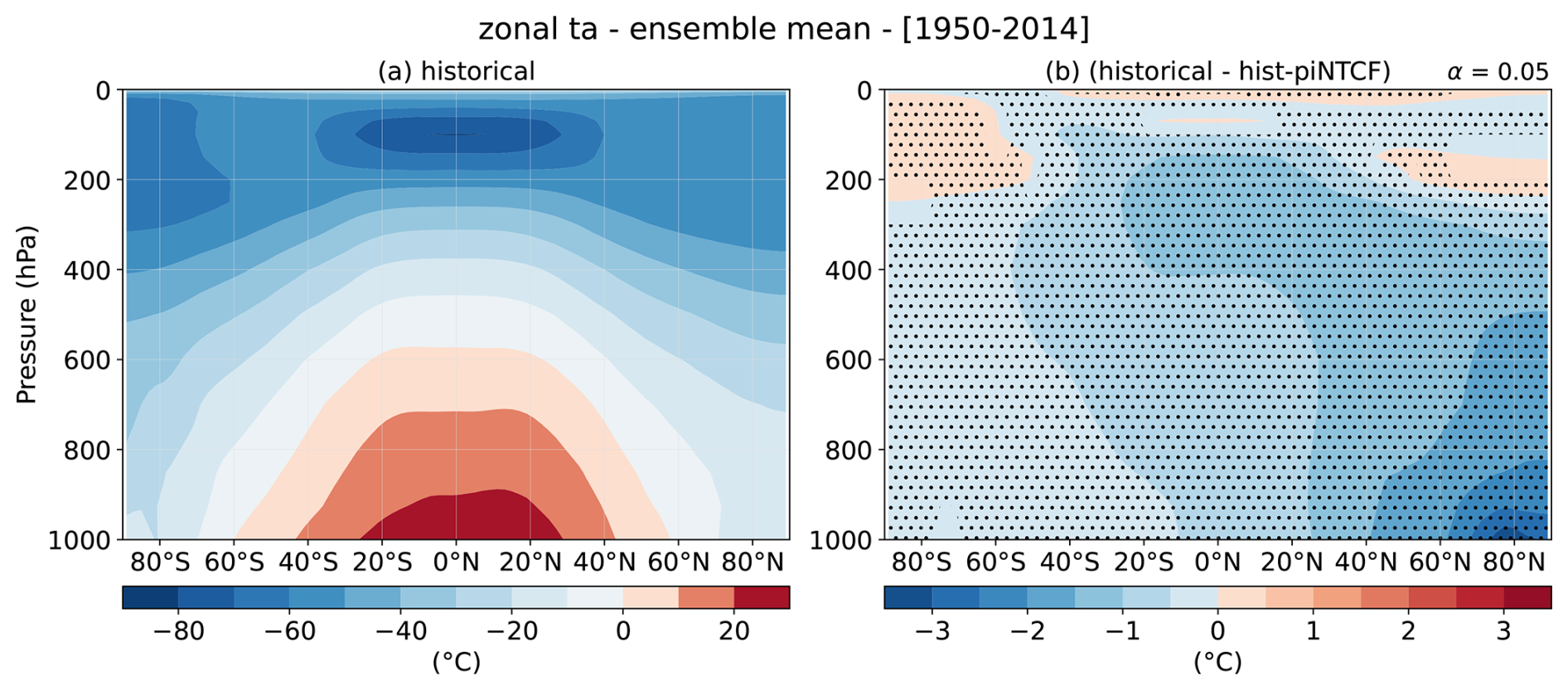 zonal ta - ensemble mean - [1950-2014]

(a) historical

Pressure (hPa)

0
200
400
600
800
1000

80°S 60°S 40°S 20°S 0°N 20°N 40°N 60°N 80°N

−80 −60 −40 −20 0 20
(°C)

(b) (historical - hist-piNTCF) $\alpha$ = 0.05

0
200
400
600
800
1000

80°S 60°S 40°S 20°S 0°N 20°N 40°N 60°N 80°N

−3 −2 −1 0 1 2 3
(°C)